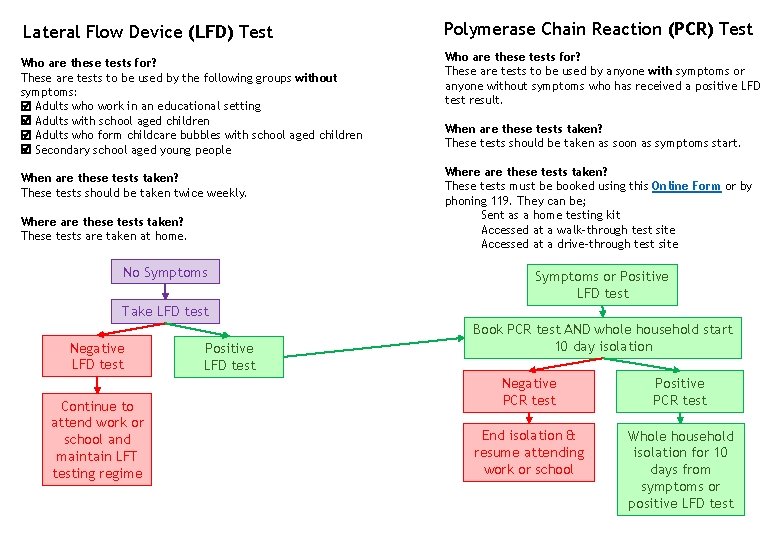 Lateral Flow Device (LFD) Test

Who are these tests for?
These are tests to be used by the following groups without symptoms:
☑ Adults who work in an educational setting
☑ Adults with school aged children
☑ Adults who form childcare bubbles with school aged children
☑ Secondary school aged young people

When are these tests taken?
These tests should be taken twice weekly.

Where are these tests taken?
These tests are taken at home.

No Symptoms

Take LFD test

Negative LFD test

Positive LFD test

Continue to attend work or school and maintain LFT testing regime

Polymerase Chain Reaction (PCR) Test

Who are these tests for?
These are tests to be used by anyone with symptoms or anyone without symptoms who has received a positive LFD test result.

When are these tests taken?
These tests should be taken as soon as symptoms start.

Where are these tests taken?
These tests must be booked using this Online Form or by phoning 119. They can be;
Sent as a home testing kit
Accessed at a walk-through test site
Accessed at a drive-through test site

Symptoms or Positive LFD test

Book PCR test AND whole household start 10 day isolation

Negative PCR test

Positive PCR test

End isolation & resume attending work or school

Whole household isolation for 10 days from symptoms or positive LFD test